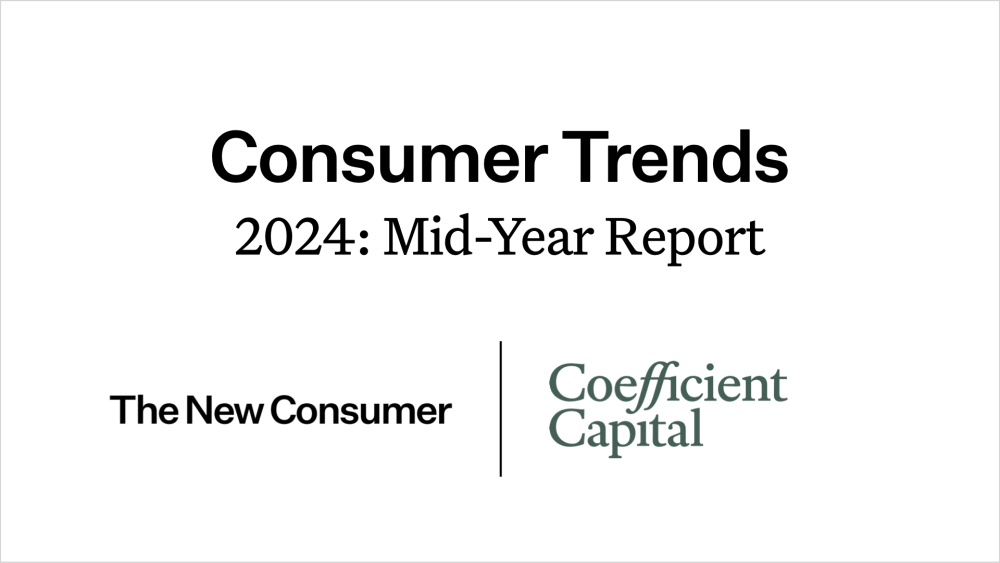 Consumer Trends
2024: Mid-Year Report

The New Consumer

Coefficient Capital